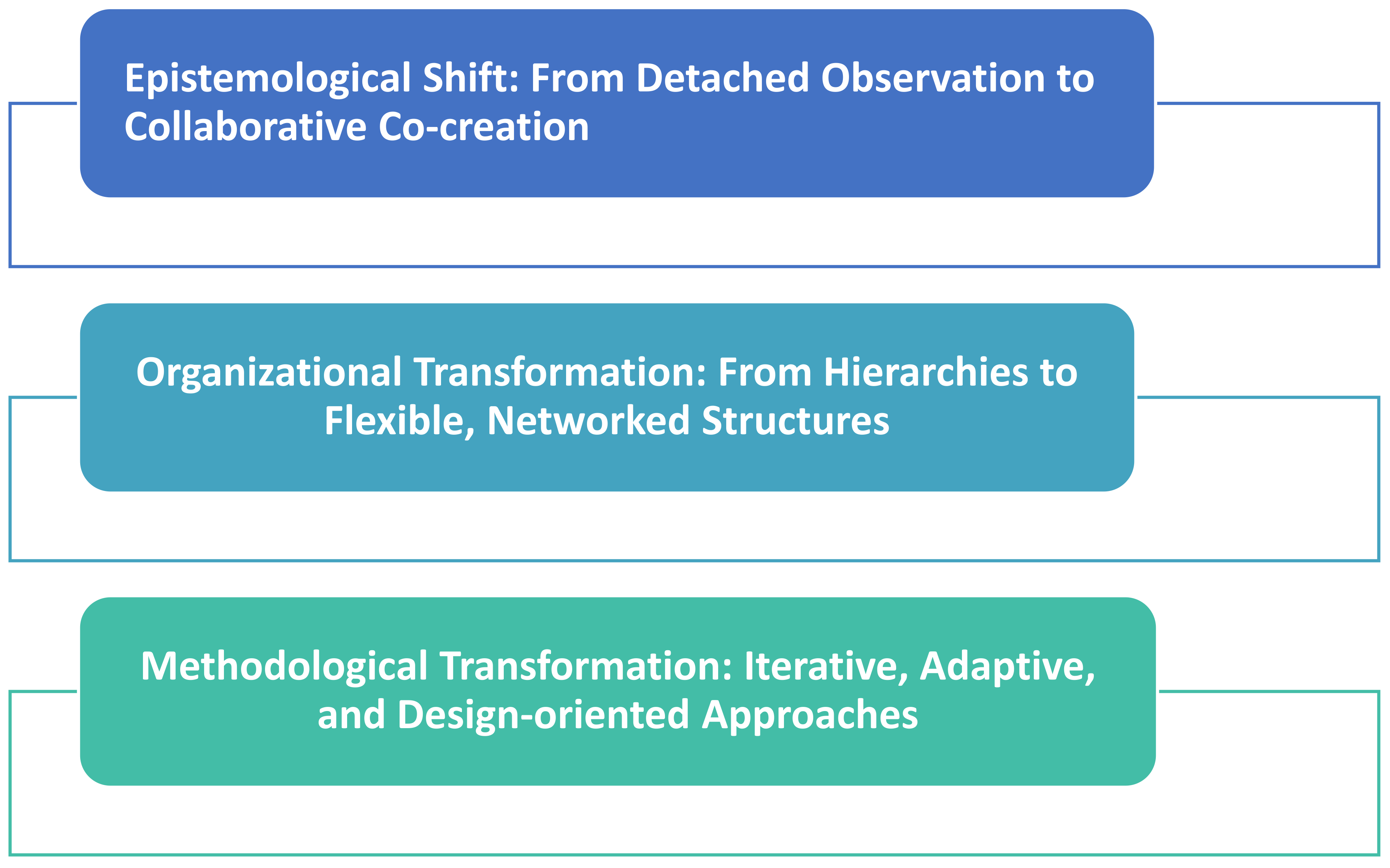 Epistemological Shift: From Detached Observation to Collaborative Co-creation

Organizational Transformation: From Hierarchies to Flexible, Networked Structures

Methodological Transformation: Iterative, Adaptive, and Design-oriented Approaches